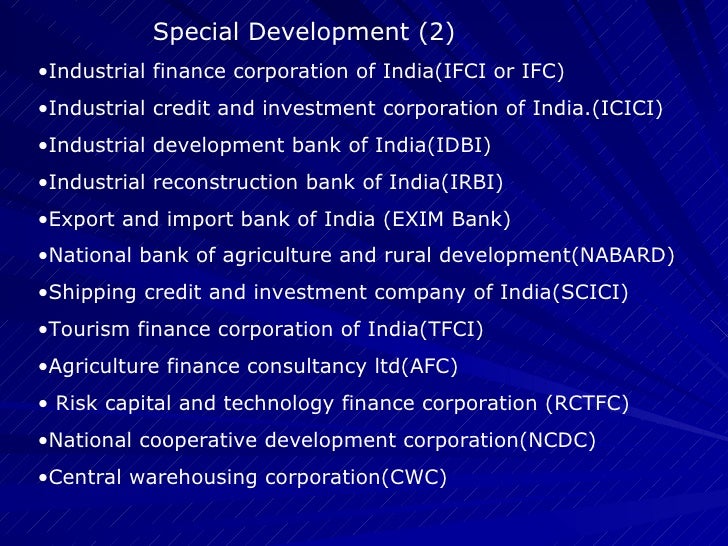 Special Development (2)

•Industrial finance corporation of India(IFCI or IFC)

•Industrial credit and investment corporation of India.(ICICI)

•Industrial development bank of India(IDBI)

•Industrial reconstruction bank of India(IRBI)

•Export and import bank of India (EXIM Bank)

•National bank of agriculture and rural development(NABARD)

•Shipping credit and investment company of India(SCICI)

•Tourism finance corporation of India(TFCI)

•Agriculture finance consultancy ltd(AFC)

• Risk capital and technology finance corporation (RCTFC)

•National cooperative development corporation(NCDC)

•Central warehousing corporation(CWC)